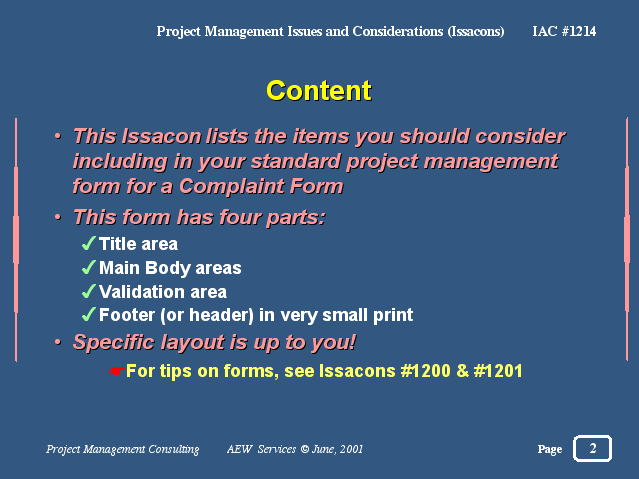 Project Management Issues and Considerations (Issacons) IAC #1214

Content

• This Issacon lists the items you should consider including in your standard project management form for a Complaint Form

• This form has four parts:

✓Title area

✓Main Body areas

✓Validation area

✓Footer (or header) in very small print

• Specific layout is up to you!

☛For tips on forms, see Issacons #1200 & #1201

Project Management Consulting AEW Services © June, 2001

Page 2